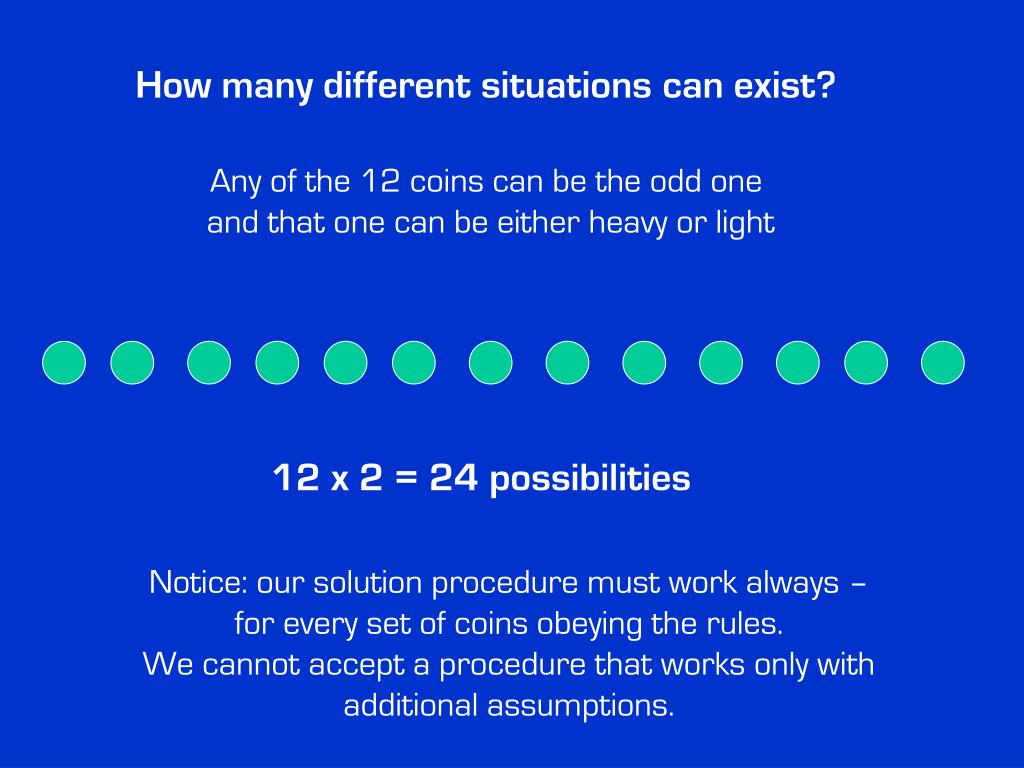 How many different situations can exist?

Any of the 12 coins can be the odd one and that one can be either heavy or light

12 x 2 = 24 possibilities

Notice: our solution procedure must work always – for every set of coins obeying the rules. We cannot accept a procedure that works only with additional assumptions.